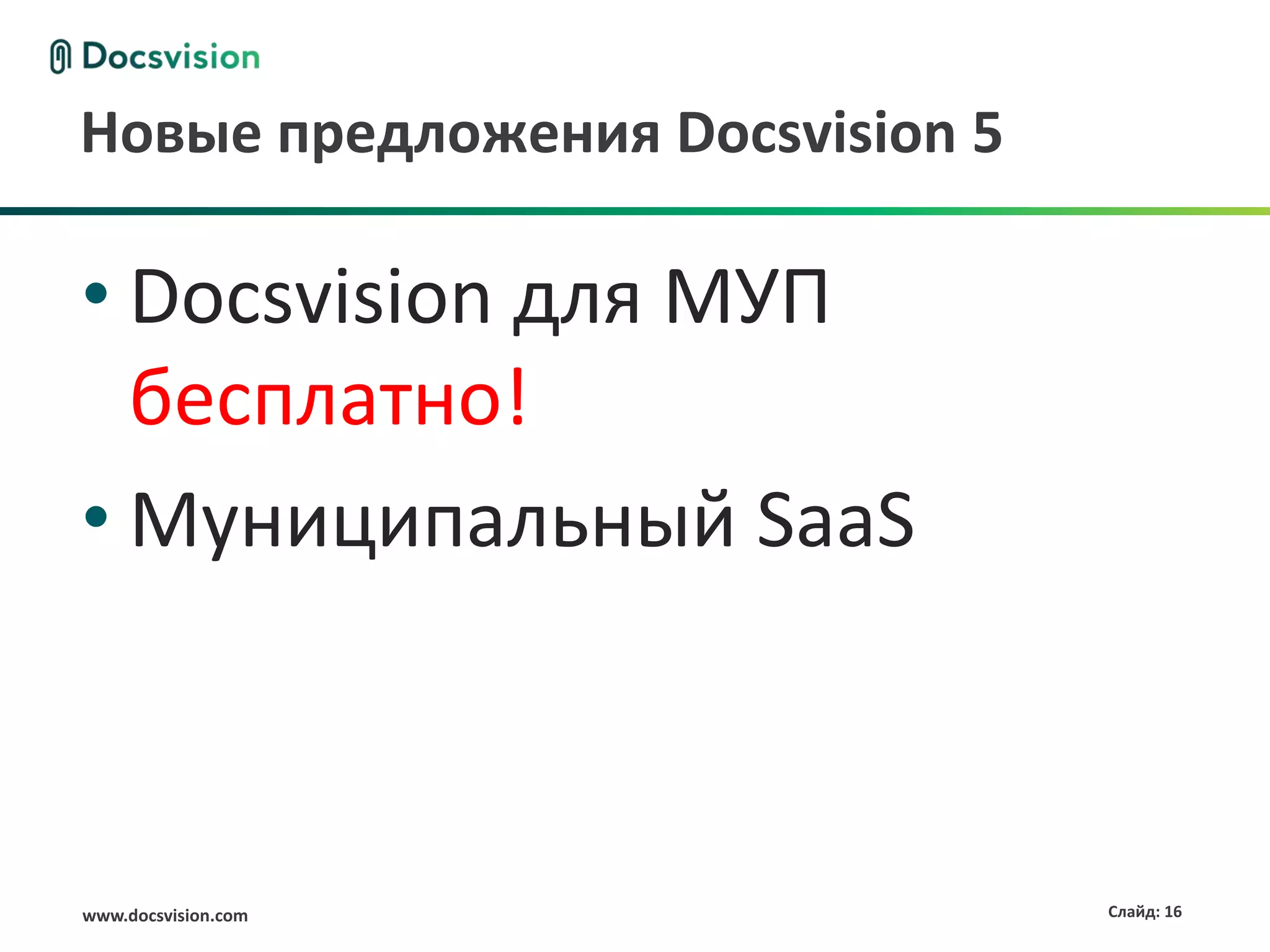 Docsvision

Новые предложения Docsvision 5

• Docsvision для МУП бесплатно!

• Муниципальный SaaS

www.docsvision.com

Слайд: 16